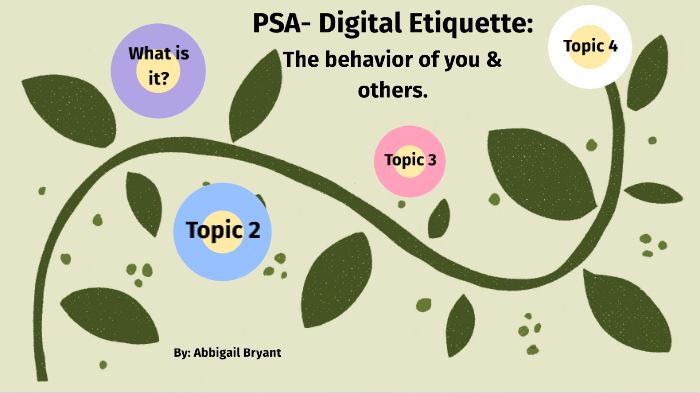 PSA- Digital Etiquette:

The behavior of you & others.

What is it?

Topic 4

Topic 3

Topic 2

By: Abbigail Bryant